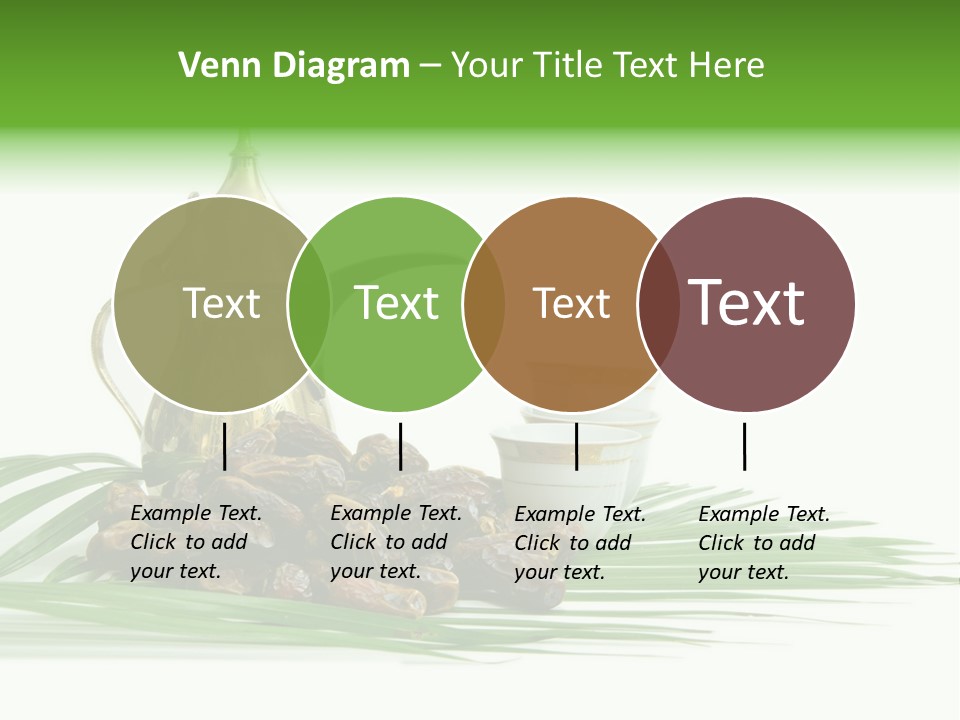 Venn Diagram – Your Title Text Here

Text

Text

Text

Text

Example Text. Click to add your text.

Example Text. Click to add your text.

Example Text. Click to add your text.

Example Text. Click to add your text.